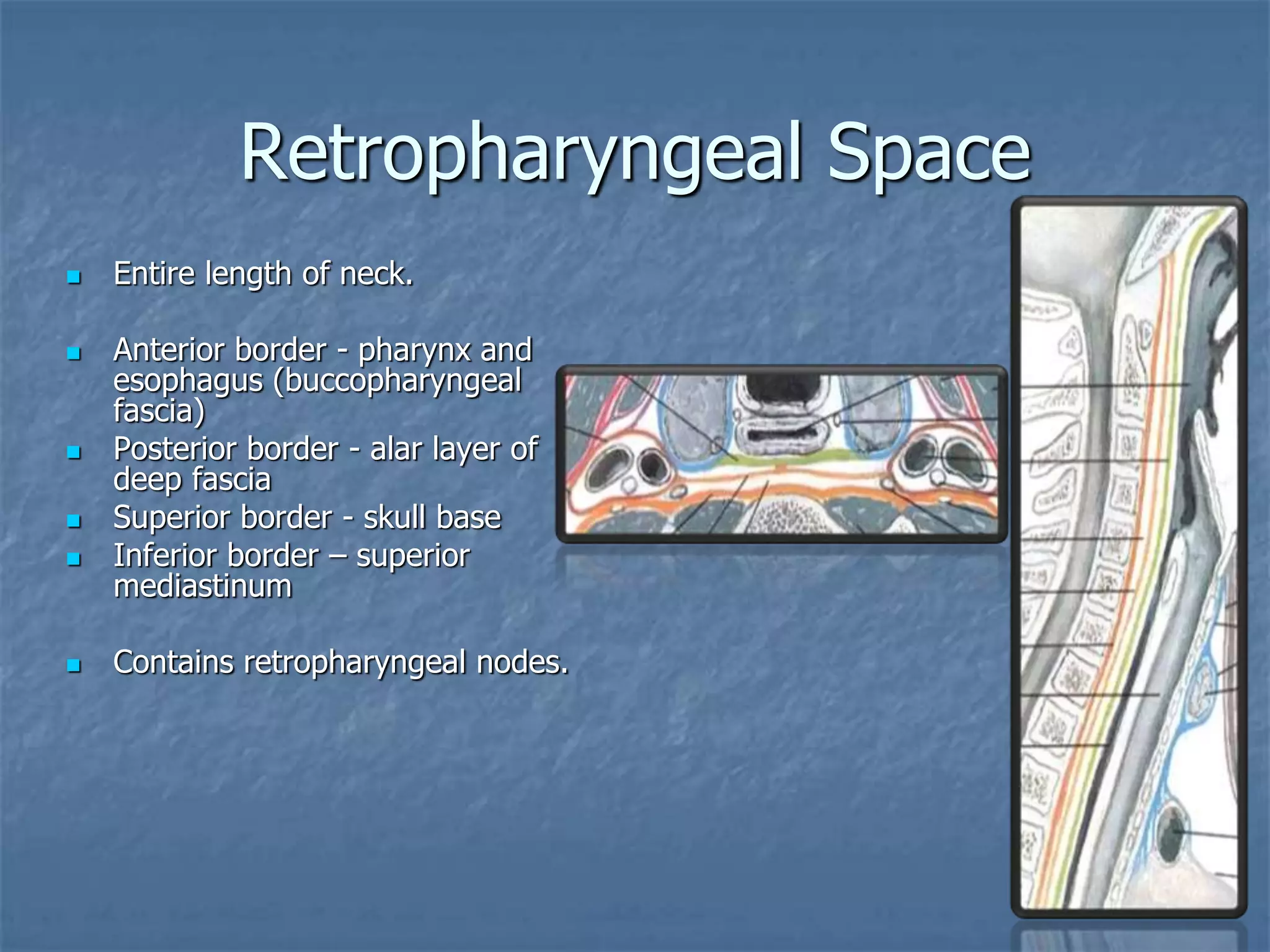 Retropharyngeal Space

- Entire length of neck.

- Anterior border - pharynx and esophagus (buccopharyngeal fascia)
- Posterior border - alar layer of deep fascia
- Superior border - skull base
- Inferior border – superior mediastinum

- Contains retropharyngeal nodes.